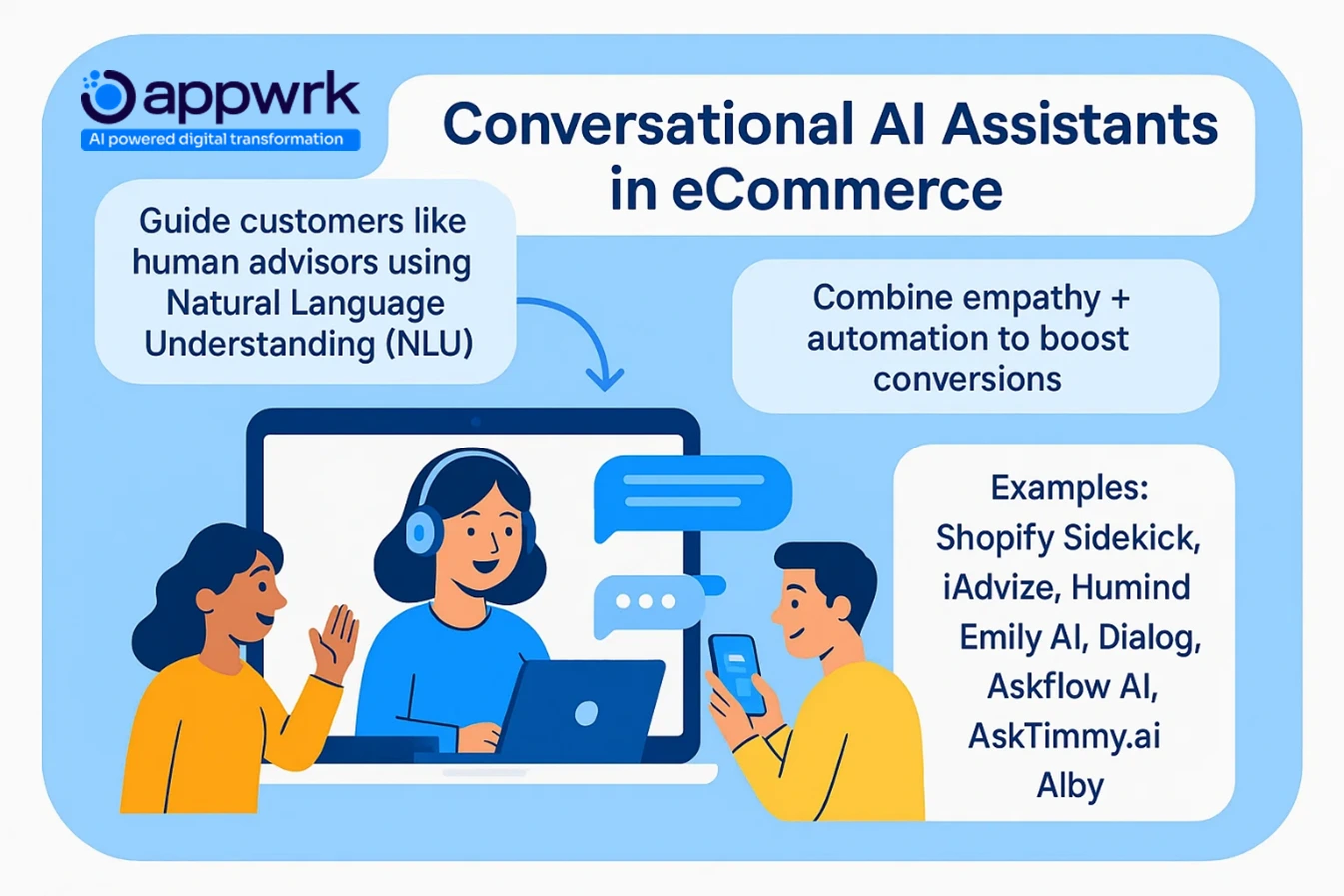 appwrk
AI powered digital transformation

Conversational AI Assistants in eCommerce

Guide customers like human advisors using Natural Language Understanding (NLU)

Combine empathy + automation to boost conversions

Examples:
Shopify Sidekick,
iAdvize, Humind
Emily AI, Dialog,
Askflow AI,
AskTimmy.ai
Alby